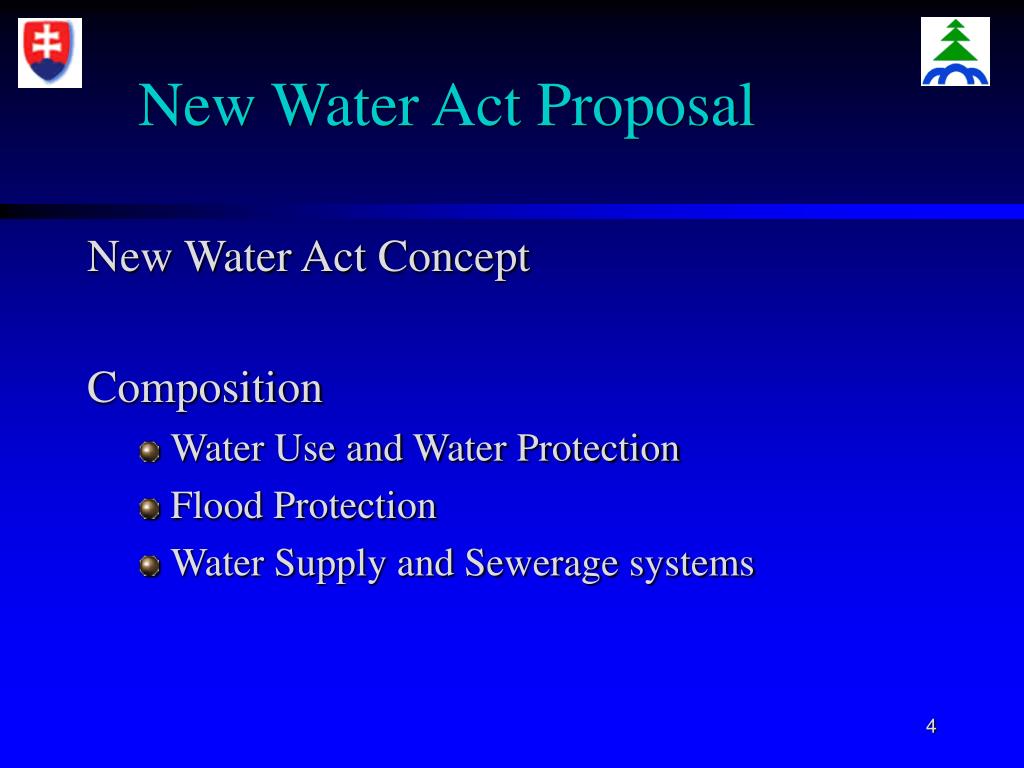 New Water Act Proposal

New Water Act Concept

Composition

Water Use and Water Protection

Flood Protection

Water Supply and Sewerage systems

4